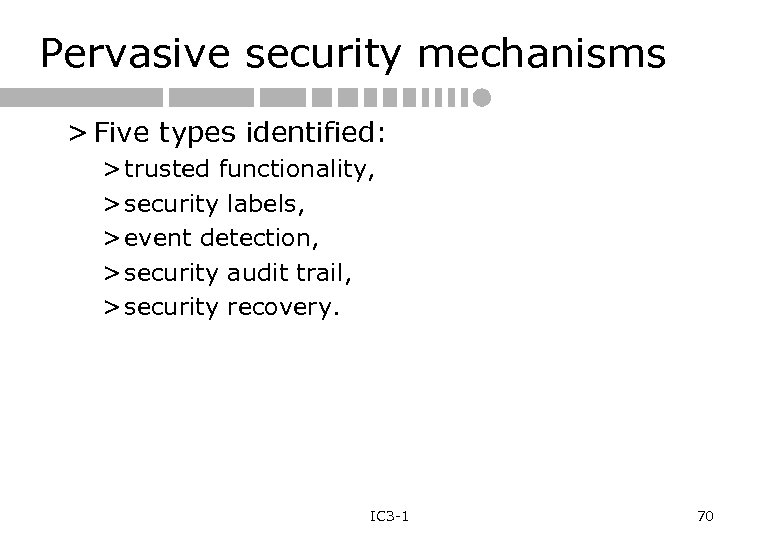 Pervasive security mechanisms

> Five types identified:

> trusted functionality,

> security labels,

> event detection,

> security audit trail,

> security recovery.

IC3-1

70